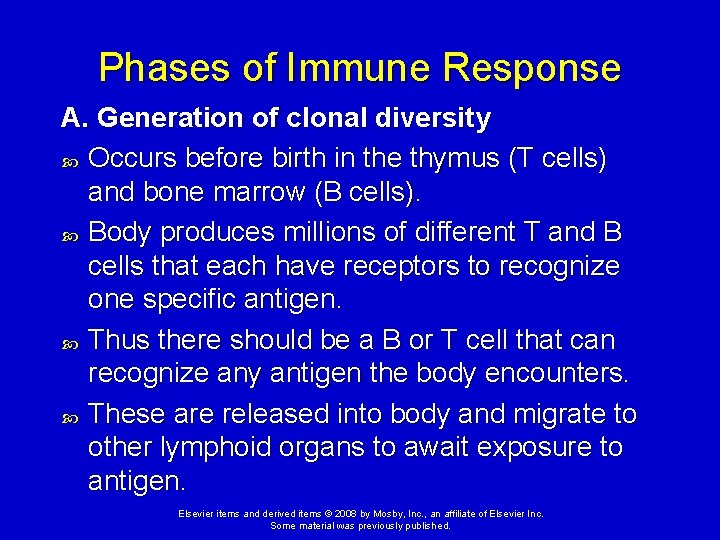 Phases of Immune Response

A. Generation of clonal diversity

Occurs before birth in the thymus (T cells) and bone marrow (B cells).

Body produces millions of different T and B cells that each have receptors to recognize one specific antigen.

Thus there should be a B or T cell that can recognize any antigen the body encounters.

These are released into body and migrate to other lymphoid organs to await exposure to antigen.

Elsevier items and derived items © 2008 by Mosby, Inc., an affiliate of Elsevier Inc.
Some material was previously published.